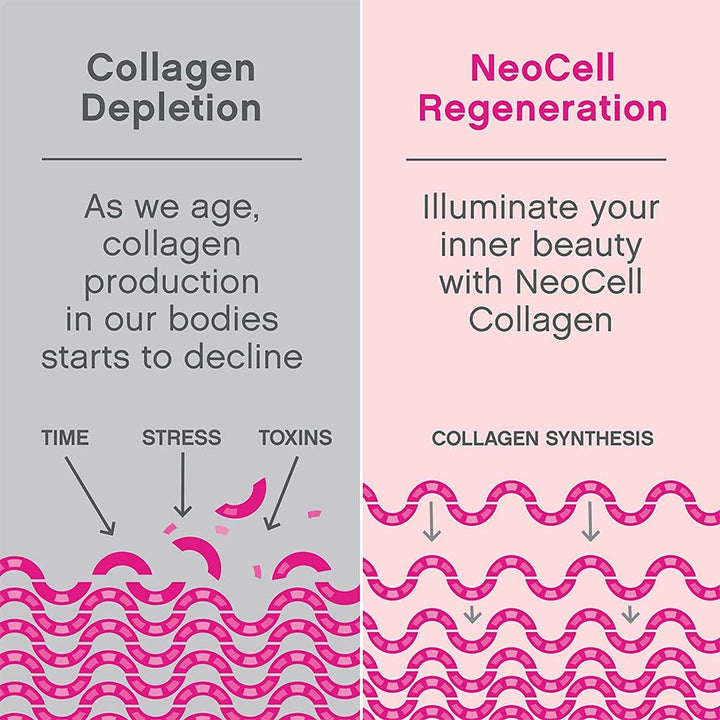 Collagen Depletion

As we age, collagen production in our bodies starts to decline

TIME STRESS TOXINS

NeoCell Regeneration

Illuminate your inner beauty with NeoCell Collagen

COLLAGEN SYNTHESIS